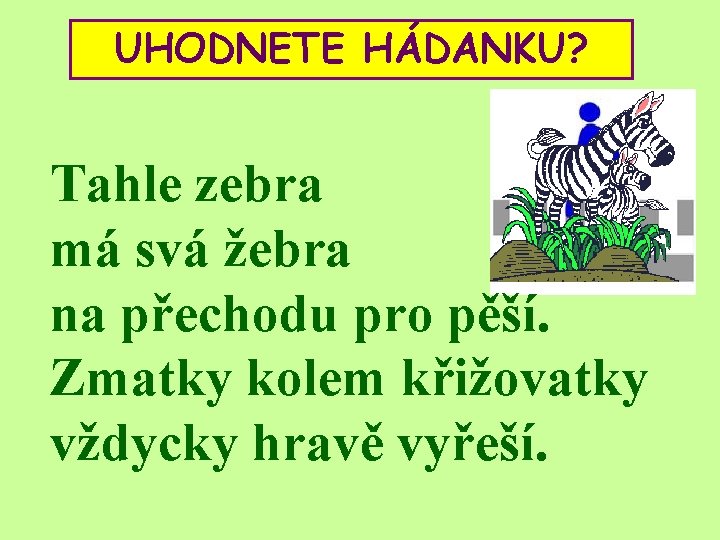 UHODNETE HÁDANKU?

Tahle zebra
má svá žebra
na přechodu pro pěší.
Zmatky kolem křižovatky
vždycky hravě vyřeší.